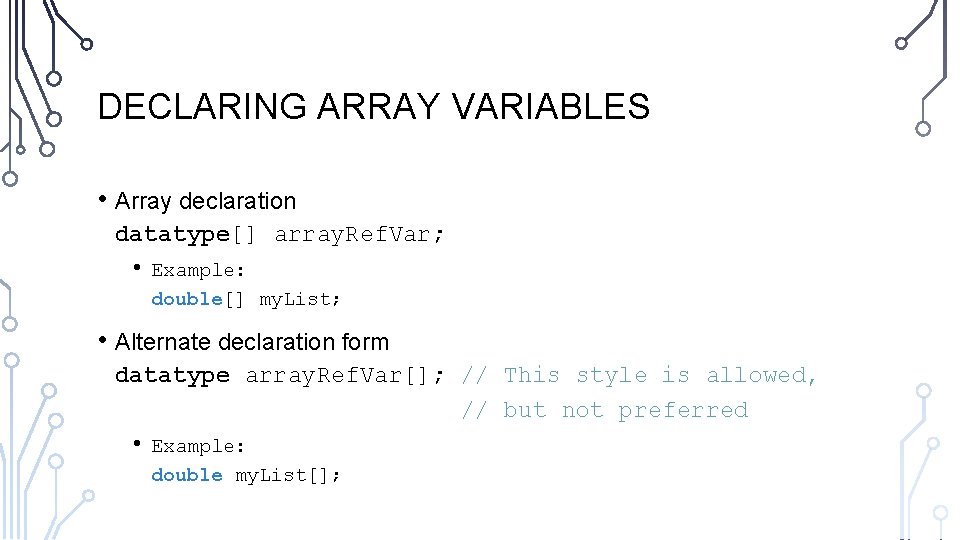 DECLARING ARRAY VARIABLES

• Array declaration
datatype[] arrayRefVar;

• Example:
double[] myList;

• Alternate declaration form
datatype arrayRefVar[]; // This style is allowed,
// but not preferred

• Example:
double myList[];